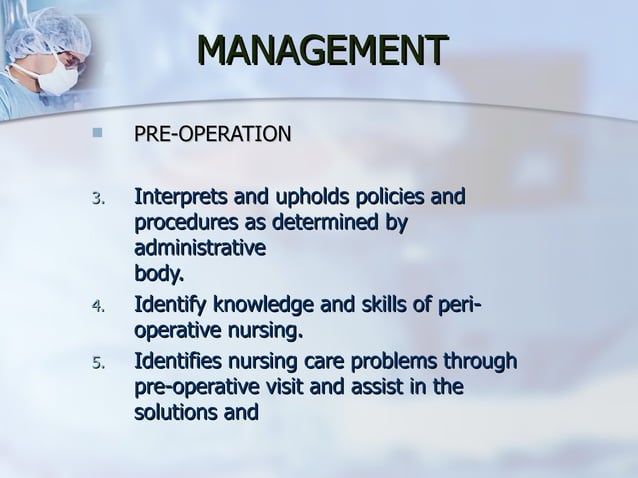 MANAGEMENT

PRE-OPERATION

3. Interprets and upholds policies and procedures as determined by administrative body.

4. Identify knowledge and skills of peri-operative nursing.

5. Identifies nursing care problems through pre-operative visit and assist in the solutions and